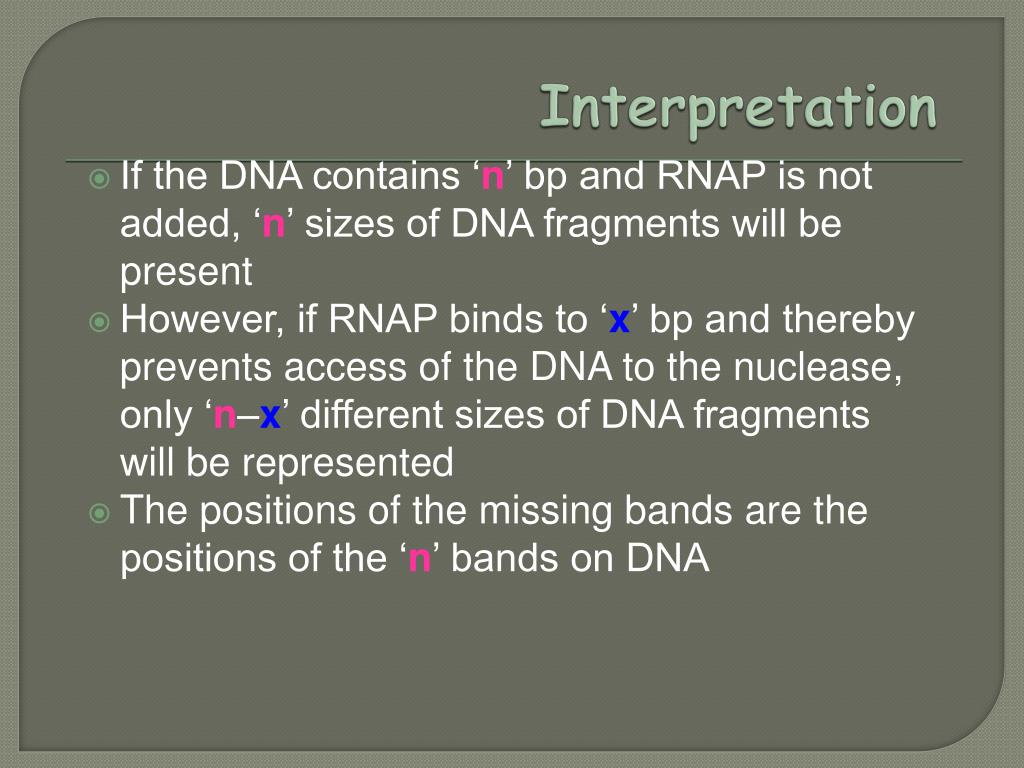 Interpretation

If the DNA contains ‘n’ bp and RNAP is not added, ‘n’ sizes of DNA fragments will be present

However, if RNAP binds to ‘x’ bp and thereby prevents access of the DNA to the nuclease, only ‘n–x’ different sizes of DNA fragments will be represented

The positions of the missing bands are the positions of the ‘n’ bands on DNA